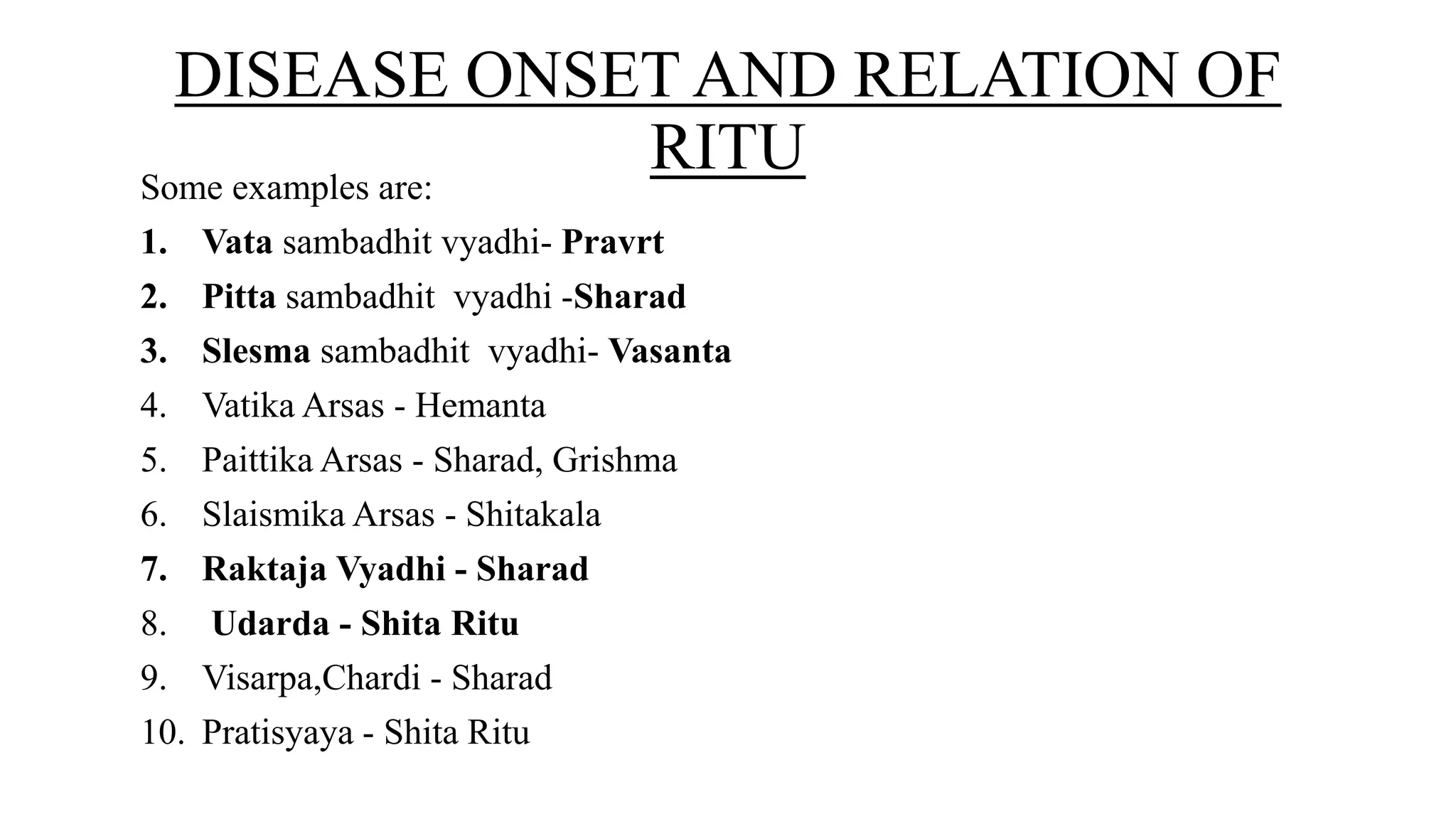 DISEASE ONSET AND RELATION OF RITU

Some examples are:

1. Vata sambadhit vyadhi- Pravrt
2. Pitta sambadhit vyadhi -Sharad
3. Slesma sambadhit vyadhi- Vasanta
4. Vatika Arsas - Hemanta
5. Paittika Arsas - Sharad, Grishma
6. Slaismika Arsas - Shitakala
7. Raktaja Vyadhi - Sharad
8. Udarda - Shita Ritu
9. Visarpa,Chardi - Sharad
10. Pratisyaya - Shita Ritu